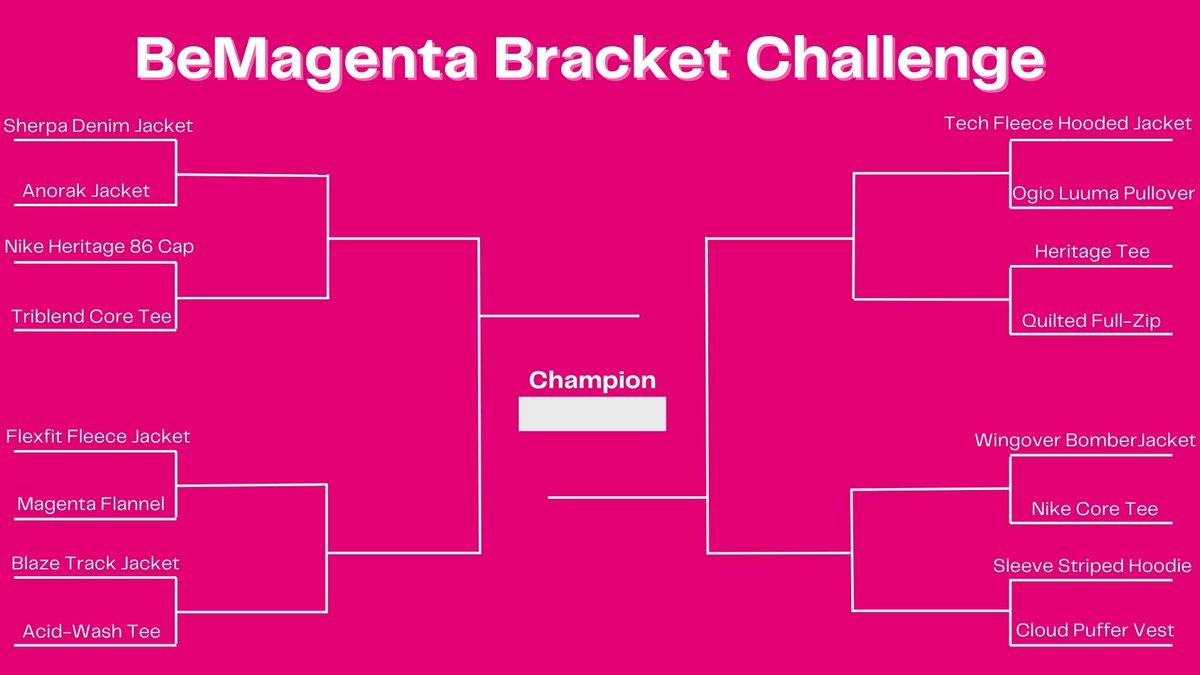 BeMagenta Bracket Challenge

Sherpa Denim Jacket

Anorak Jacket

Nike Heritage 86 Cap

Triblend Core Tee

Flexfit Fleece Jacket

Magenta Flannel

Blaze Track Jacket

Acid-Wash Tee

Champion

Tech Fleece Hooded Jacket

Ogio Luuma Pullover

Heritage Tee

Quilted Full-Zip

Wingover BomberJacket

Nike Core Tee

Sleeve Striped Hoodie

Cloud Puffer Vest